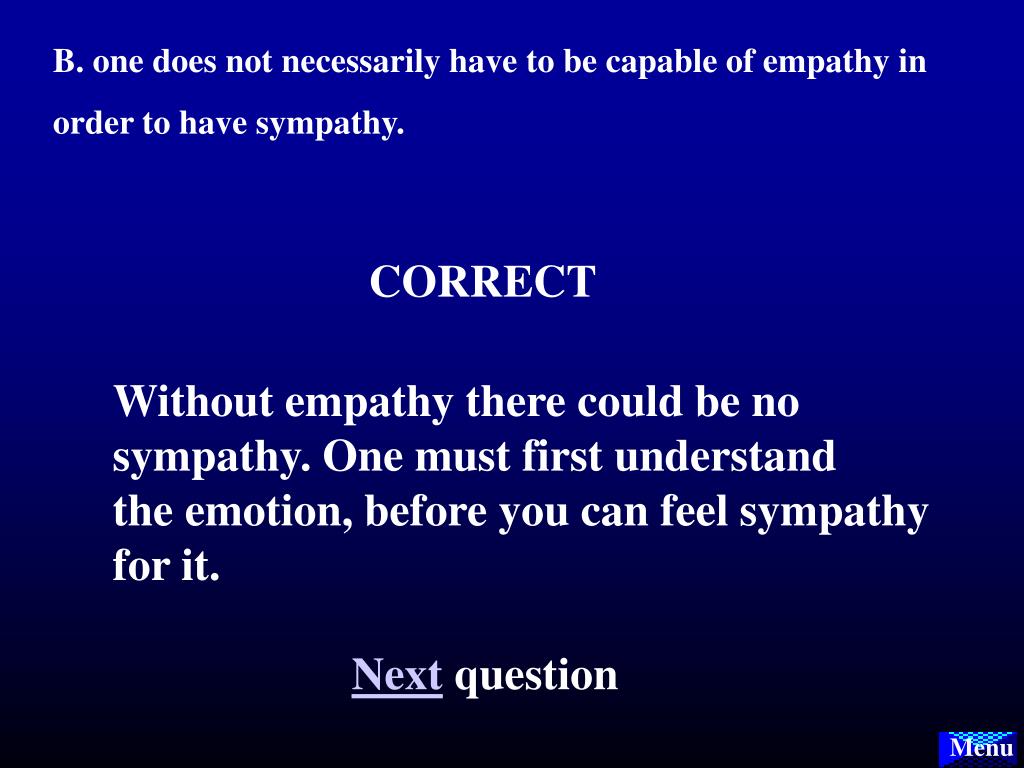 B. one does not necessarily have to be capable of empathy in order to have sympathy.

CORRECT

Without empathy there could be no sympathy. One must first understand the emotion, before you can feel sympathy for it.

Next question

Menu